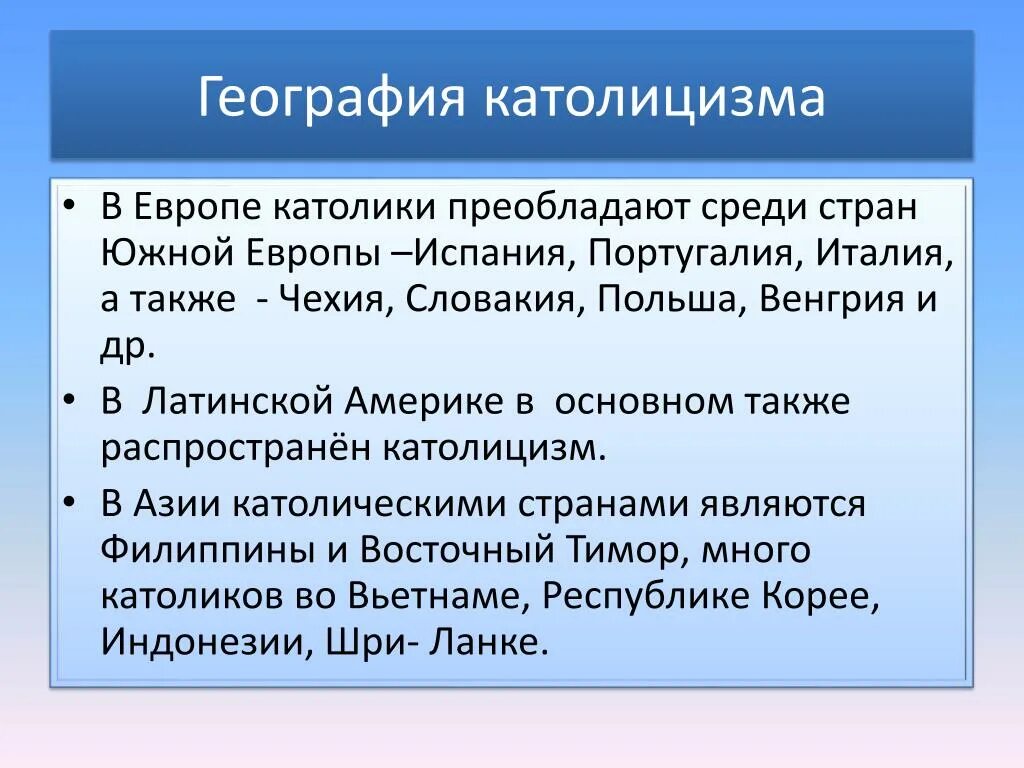 География католицизма

• В Европе католики преобладают среди стран Южной Европы –Испания, Португалия, Италия, а также - Чехия, Словакия, Польша, Венгрия и др.
• В Латинской Америке в основном также распространён католицизм.
• В Азии католическими странами являются Филиппины и Восточный Тимор, много католиков во Вьетнаме, Республике Корее, Индонезии, Шри- Ланке.